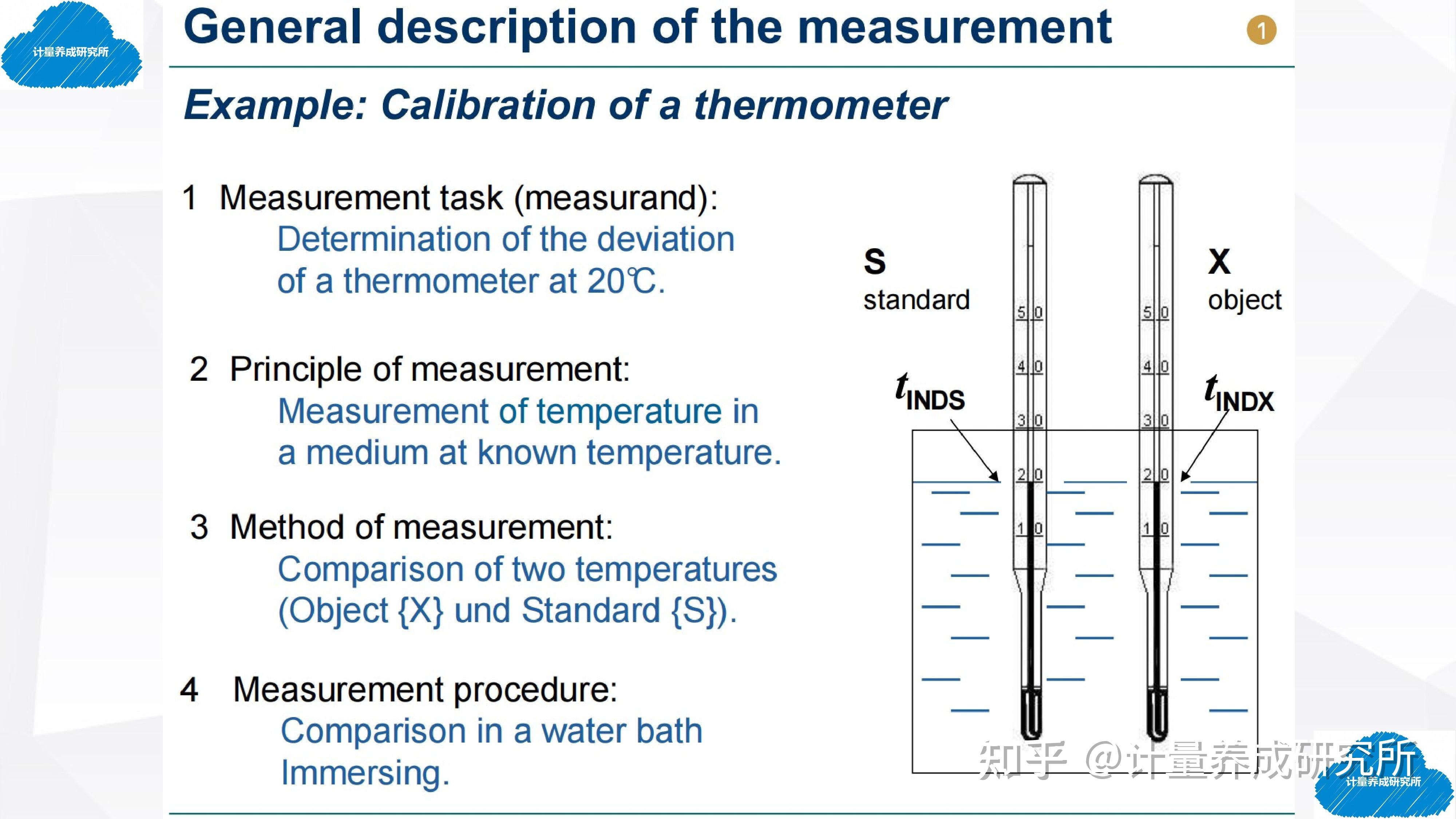 计量养成研究所

General description of the measurement

1

Example: Calibration of a thermometer

1 Measurement task (measurand):
Determination of the deviation of a thermometer at 20℃.

2 Principle of measurement:
Measurement of temperature in a medium at known temperature.

3 Method of measurement:
Comparison of two temperatures (Object {X} und Standard {S}).

4 Measurement procedure:
Comparison in a water bath Immersing.

S
standard

X
object

$t_{INDS}$

$t_{INDX}$

50
40
30
20
10

50
40
30
20
10

知乎 @计量养成研究所

计量养成研究所